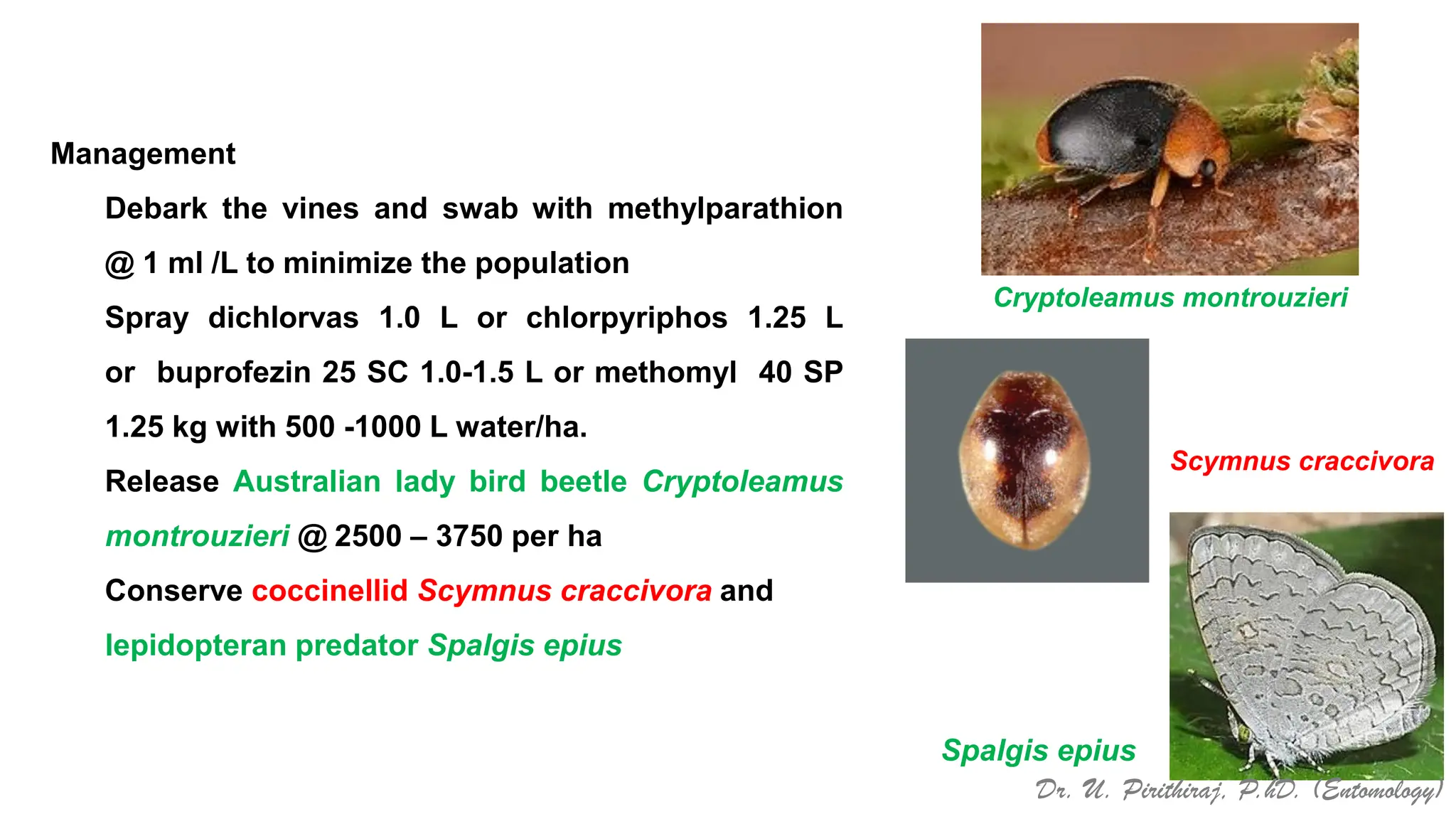 Management

Debark the vines and swab with methylparathion @ 1 ml /L to minimize the population

Spray dichlorvas 1.0 L or chlorpyriphos 1.25 L or buprofezin 25 SC 1.0-1.5 L or methomyl 40 SP 1.25 kg with 500 -1000 L water/ha.

Release Australian lady bird beetle Cryptoleamus montrouzieri @ 2500 – 3750 per ha

Conserve coccinellid Scymnus craccivora and lepidopteran predator Spalgis epius

Cryptoleamus montrouzieri

Scymnus craccivora

Spalgis epius

Dr. U. Pirithiraj, P.hD. (Entomology)